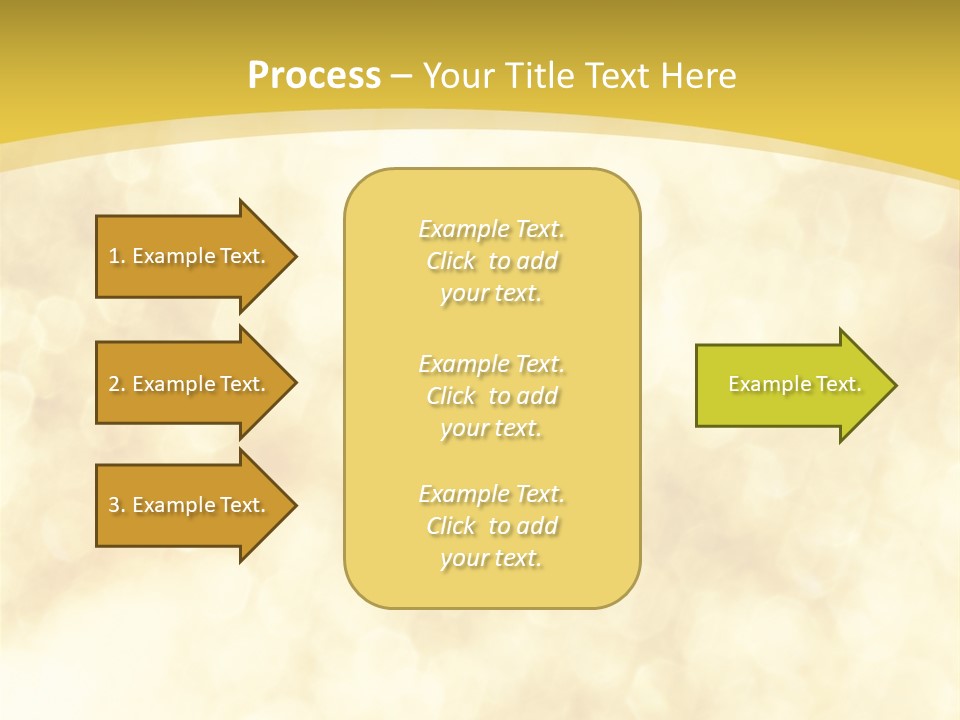 Process – Your Title Text Here

1. Example Text.

2. Example Text.

3. Example Text.

Example Text. Click to add your text.

Example Text. Click to add your text.

Example Text. Click to add your text.

Example Text.